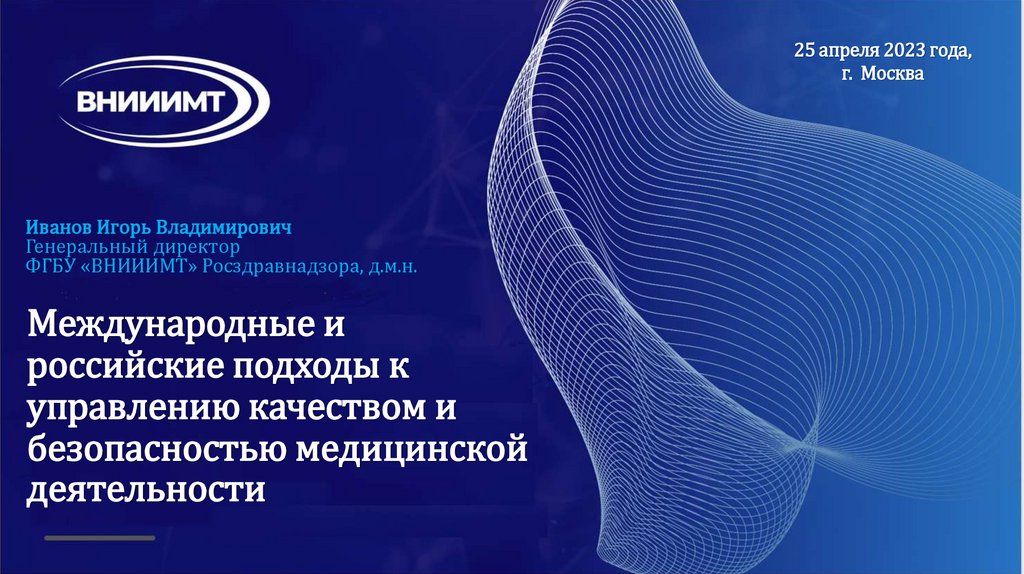 ВНИИИМТ

25 апреля 2023 года,
г. Москва

Иванов Игорь Владимирович
Генеральный директор
ФГБУ «ВНИИИМТ» Росздравнадзора, д.м.н.

Международные и российские подходы к управлению качеством и безопасностью медицинской деятельности